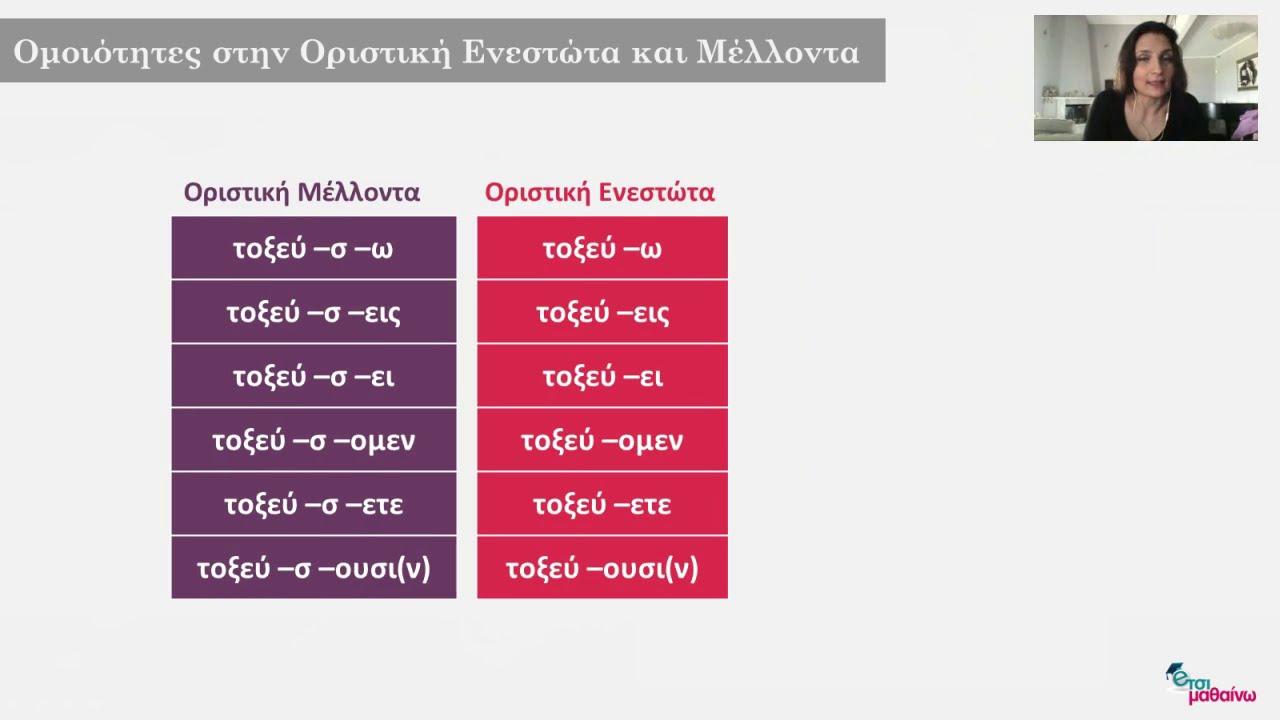 Ομοιότητες στην Οριστική Ενεστώτα και Μέλλοντα

| Οριστική Μέλλοντα | Οριστική Ενεστώτα |
|---|---|
| τοξεύ –σ –ω | τοξεύ –ω |
| τοξεύ –σ –εις | τοξεύ –εις |
| τοξεύ –σ –ει | τοξεύ –ει |
| τοξεύ –σ –ομεν | τοξεύ –ομεν |
| τοξεύ –σ –ετε | τοξεύ –ετε |
| τοξεύ –σ –ουσι(ν) | τοξεύ –ουσι(ν) |

έτσι μαθαίνω